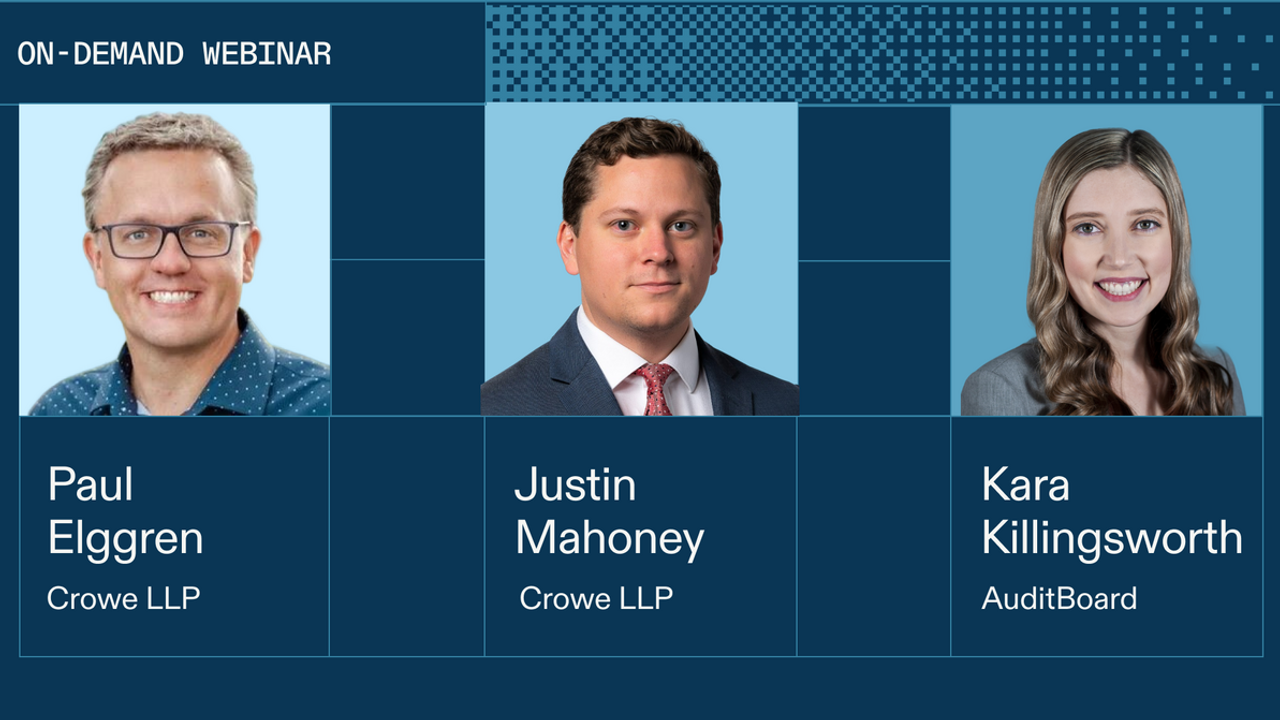 ON-DEMAND WEBINAR

Paul Elggren
Crowe LLP

Justin Mahoney
Crowe LLP

Kara Killingsworth
AuditBoard